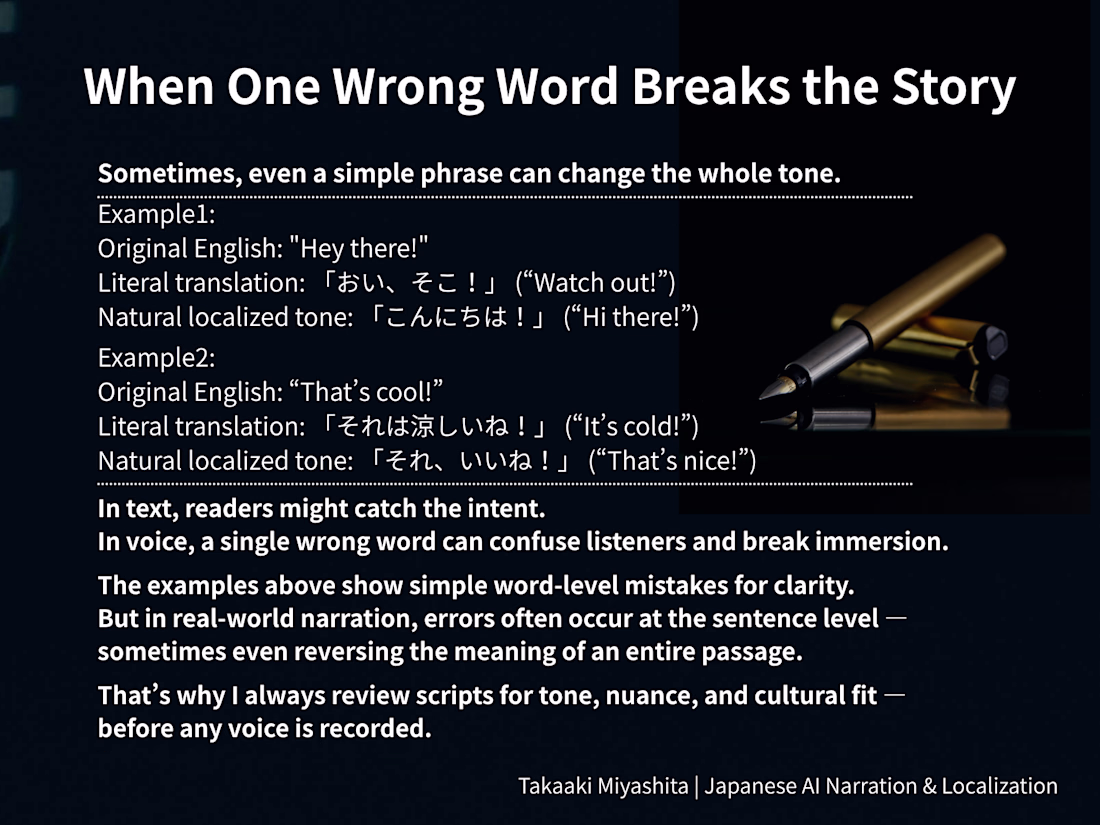 When One Wrong Word Breaks the Story

Sometimes, even a simple phrase can change the whole tone.

Example1:
Original English: "Hey there!"
Literal translation: 「おい、そこ！」 (“Watch out!”)
Natural localized tone: 「こんにちは！」 (“Hi there!”)

Example2:
Original English: “That’s cool!”
Literal translation: 「それは涼しいね！」 (“It’s cold!”)
Natural localized tone: 「それ、いいね！」 (“That’s nice!”)

In text, readers might catch the intent.
In voice, a single wrong word can confuse listeners and break immersion.

The examples above show simple word-level mistakes for clarity.
But in real-world narration, errors often occur at the sentence level — sometimes even reversing the meaning of an entire passage.

That’s why I always review scripts for tone, nuance, and cultural fit — before any voice is recorded.

Takaaki Miyashita | Japanese AI Narration & Localization